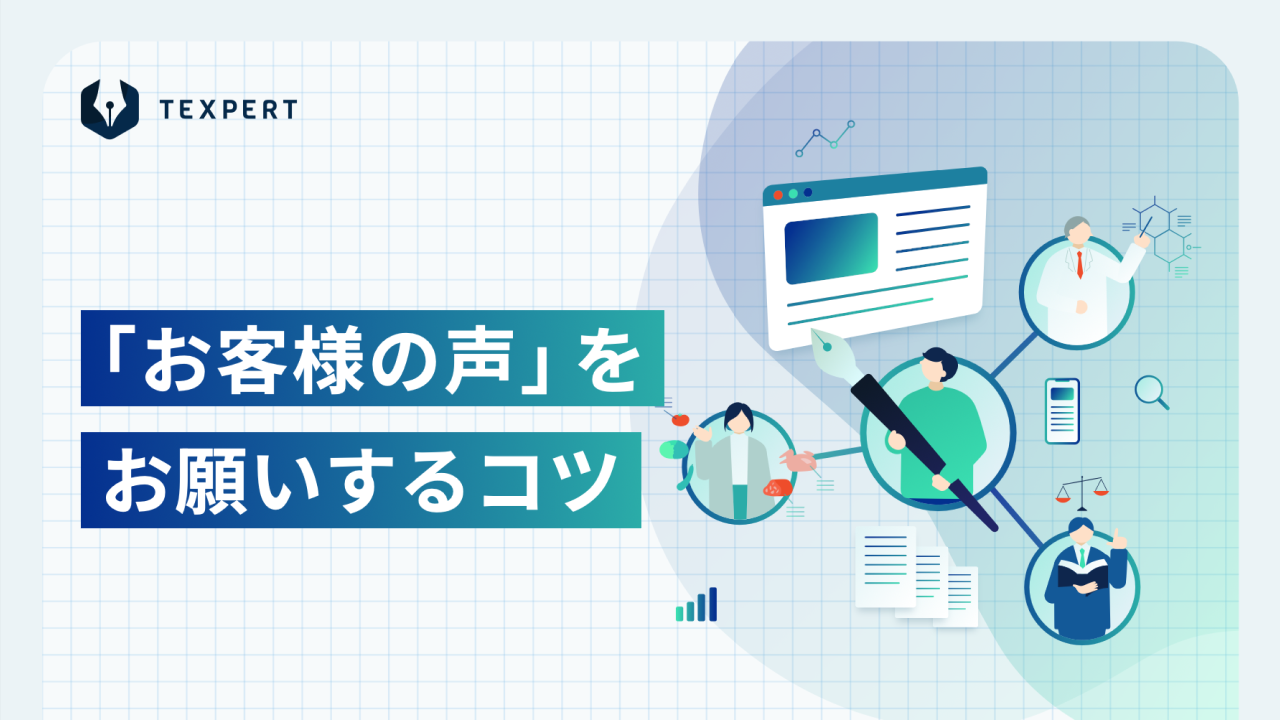 TEXPERT

「お客様の声」を
お願いするコツ